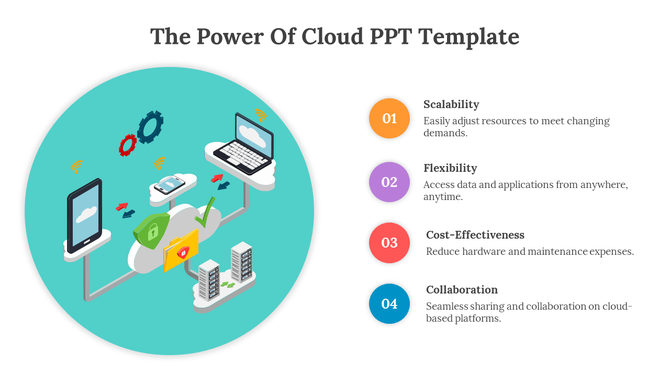 The Power Of Cloud PPT Template

01
Scalability
Easily adjust resources to meet changing demands.

02
Flexibility
Access data and applications from anywhere, anytime.

03
Cost-Effectiveness
Reduce hardware and maintenance expenses.

04
Collaboration
Seamless sharing and collaboration on cloud-based platforms.